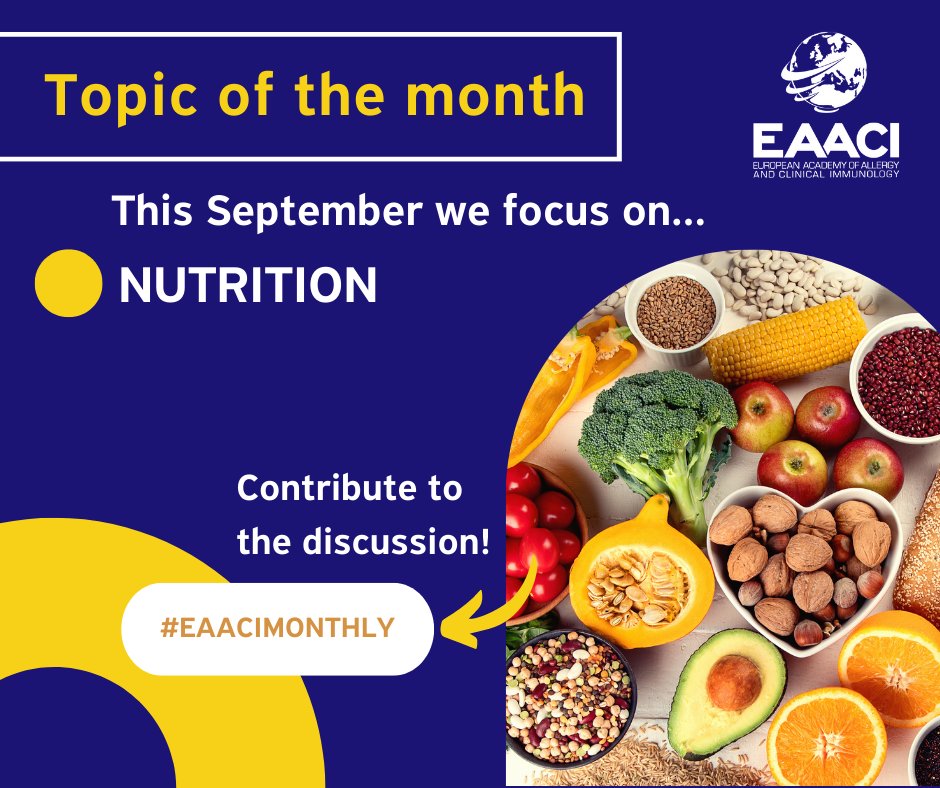 Topic of the month

EAACI
EUROPEAN ACADEMY OF ALLERGY AND CLINICAL IMMUNOLOGY

This September we focus on...

NUTRITION

Contribute to the discussion!

#EAACIMONTHLY